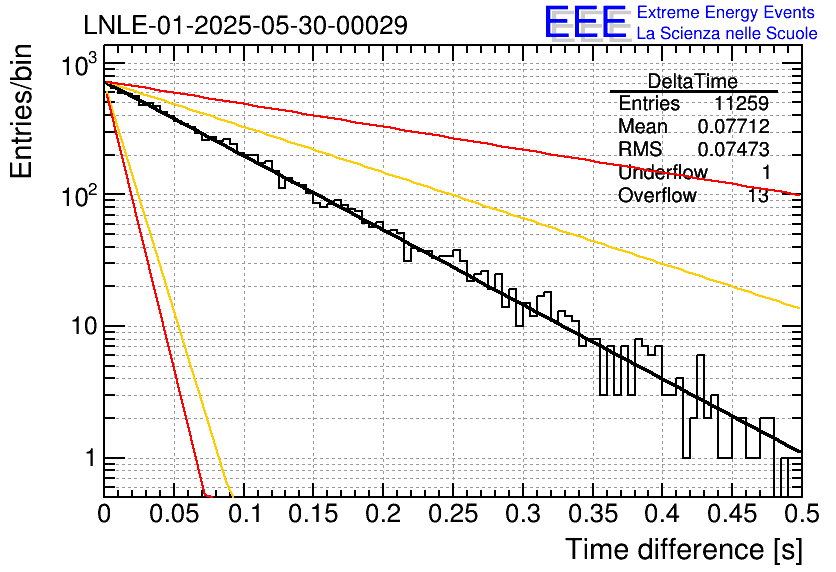 LNLE-01-2025-05-30-00029

EEE Extreme Energy Events
La Scienza nelle Scuole

Entries/bin

$10^3$
$10^2$
10
1

| DeltaTime | |
|---|---|
| Entries | 11259 |
| Mean | 0.07712 |
| RMS | 0.07473 |
| Underflow | 1 |
| Overflow | 13 |

0 0.05 0.1 0.15 0.2 0.25 0.3 0.35 0.4 0.45 0.5

Time difference [s]